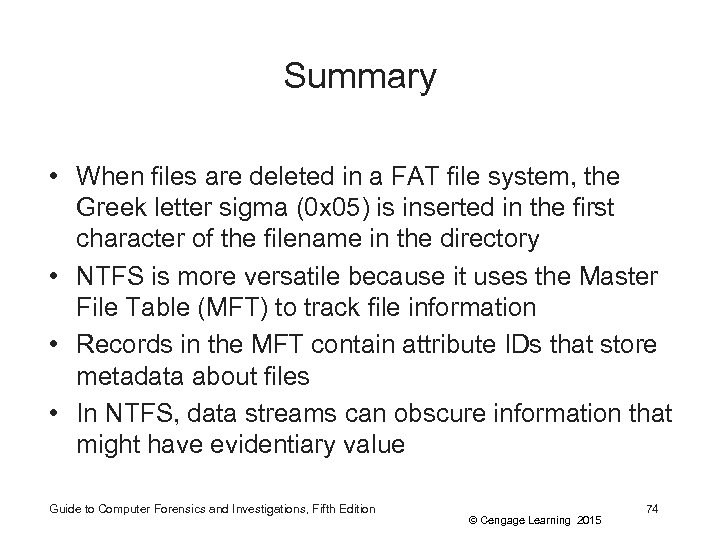 Summary

• When files are deleted in a FAT file system, the Greek letter sigma (0x05) is inserted in the first character of the filename in the directory
• NTFS is more versatile because it uses the Master File Table (MFT) to track file information
• Records in the MFT contain attribute IDs that store metadata about files
• In NTFS, data streams can obscure information that might have evidentiary value

Guide to Computer Forensics and Investigations, Fifth Edition
© Cengage Learning 2015
74